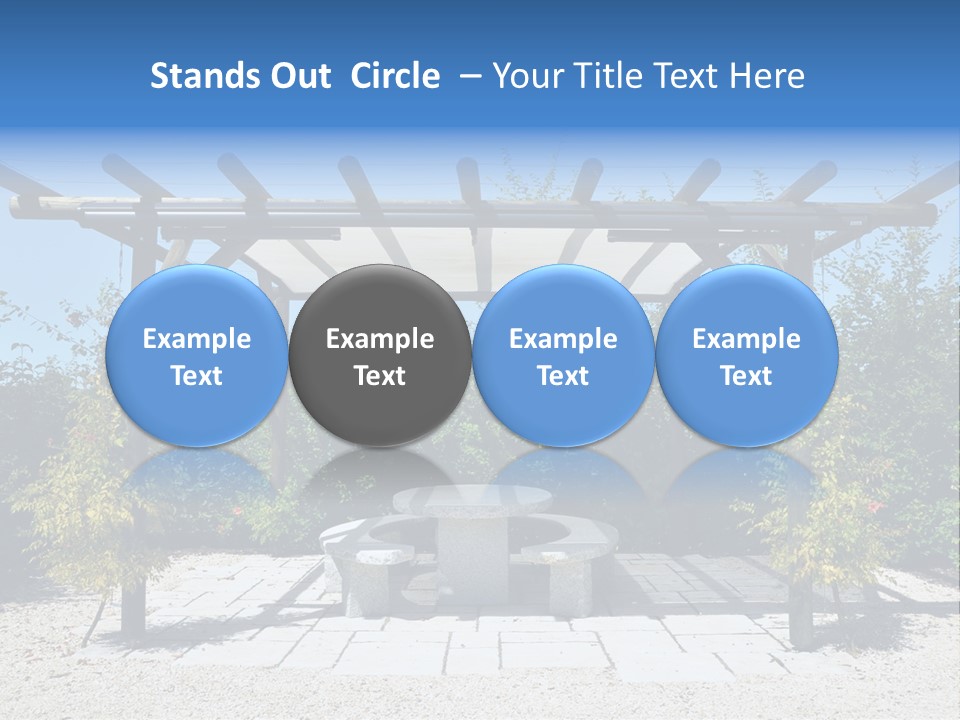 Stands Out Circle – Your Title Text Here

Example Text

Example Text

Example Text

Example Text